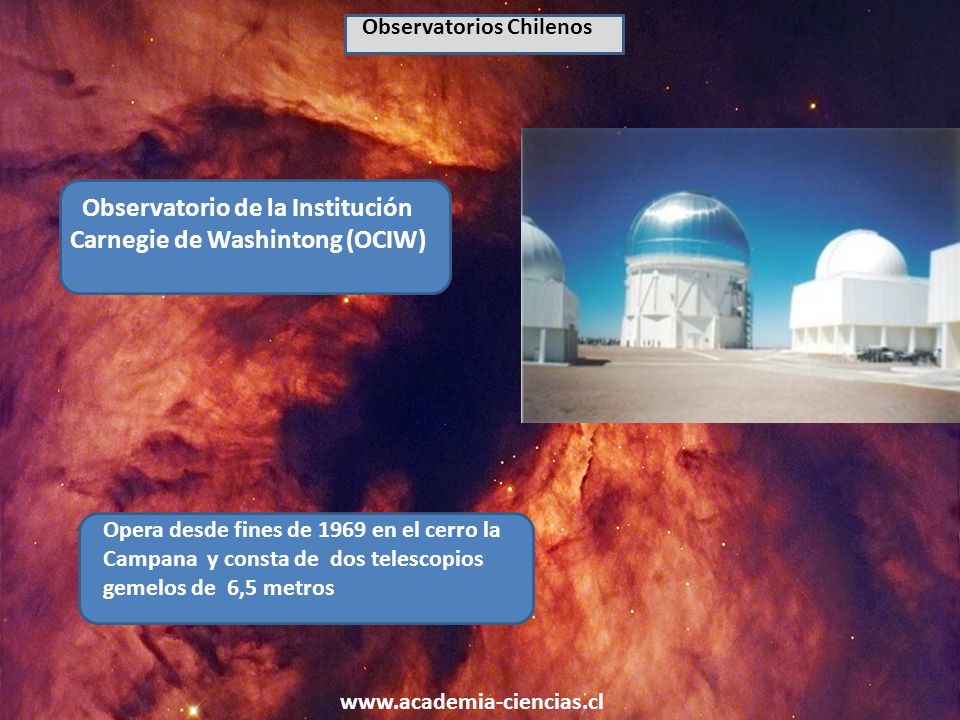 Observatorios Chilenos

Observatorio de la Institución Carnegie de Washintong (OCIW)

Opera desde fines de 1969 en el cerro la Campana y consta de dos telescopios gemelos de 6,5 metros

www.academia-ciencias.cl